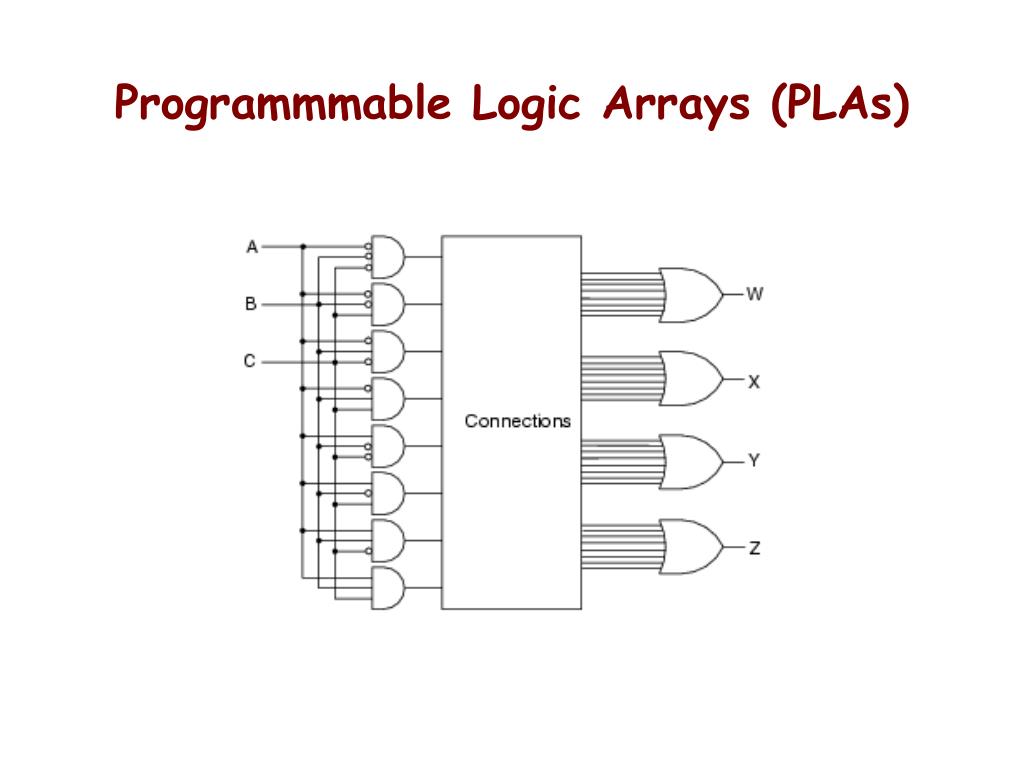 Programmmable Logic Arrays (PLAs)

A
B
C
Connections
W
X
Y
Z